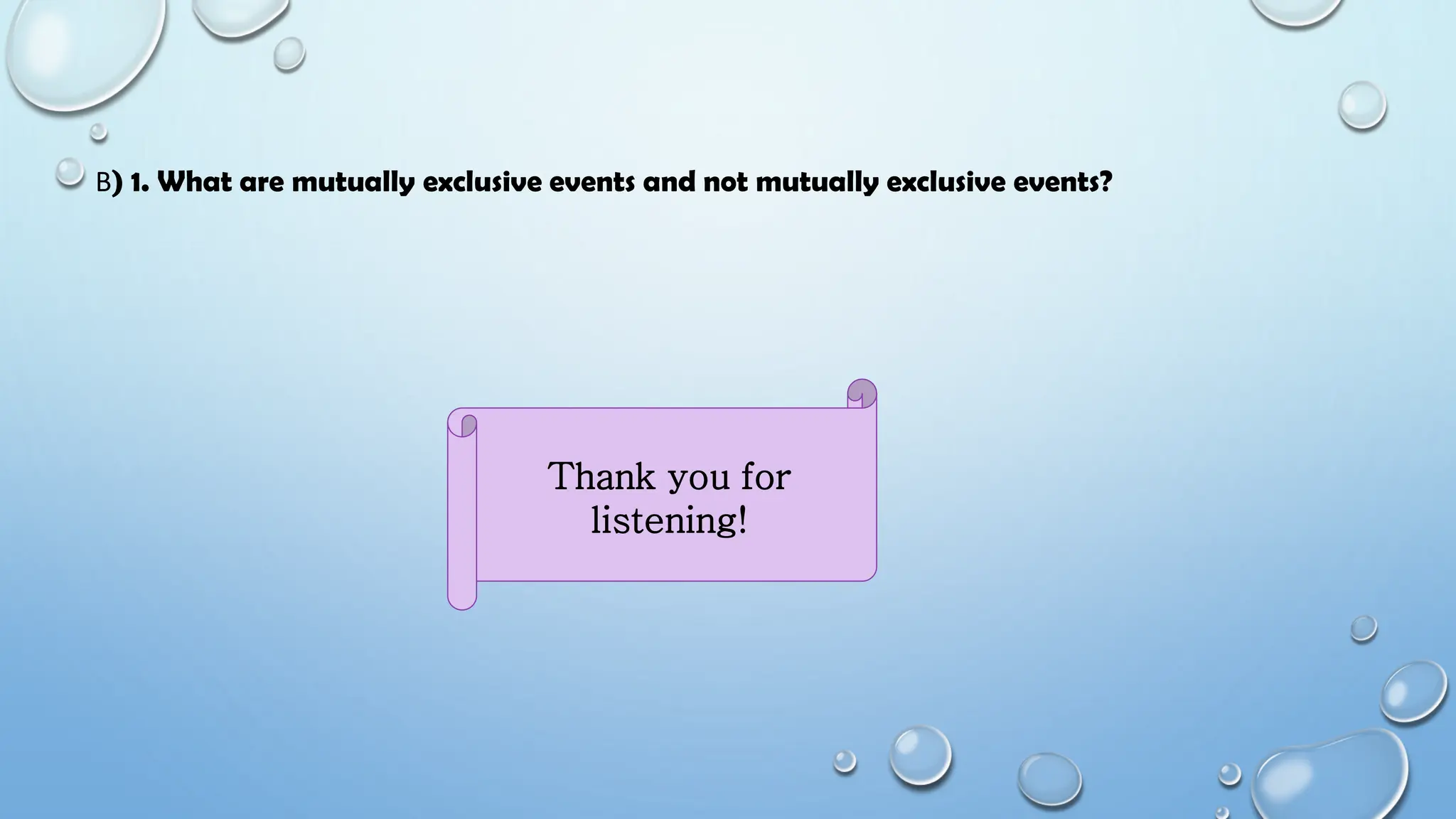 B) 1. What are mutually exclusive events and not mutually exclusive events?

Thank you for listening!